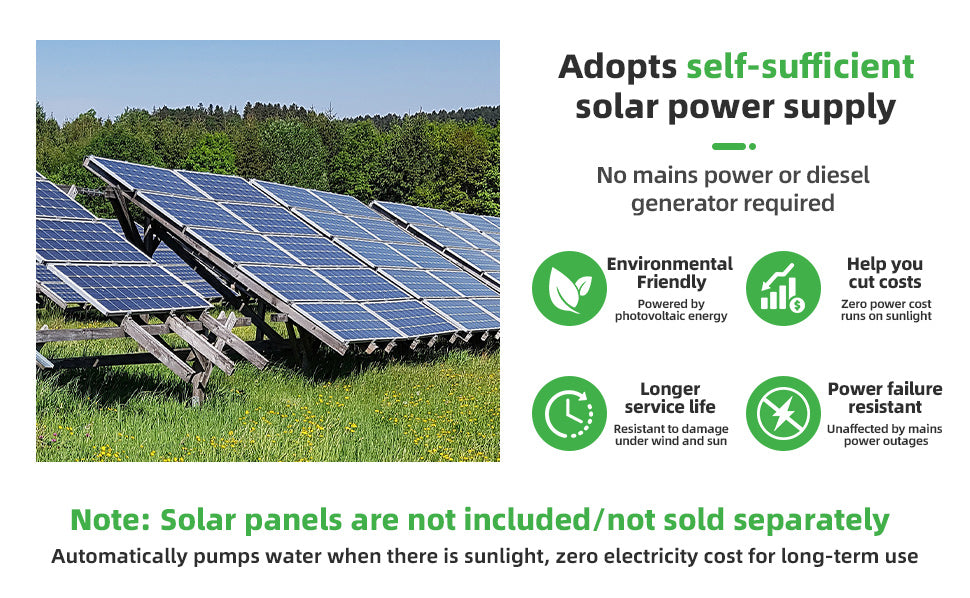 Adopts self-sufficient solar power supply

No mains power or diesel generator required

Environmental Friendly
Powered by photovoltaic energy

Help you cut costs
Zero power cost runs on sunlight

Longer service life
Resistant to damage under wind and sun

Power failure resistant
Unaffected by mains power outages

Note: Solar panels are not included/not sold separately
Automatically pumps water when there is sunlight, zero electricity cost for long-term use